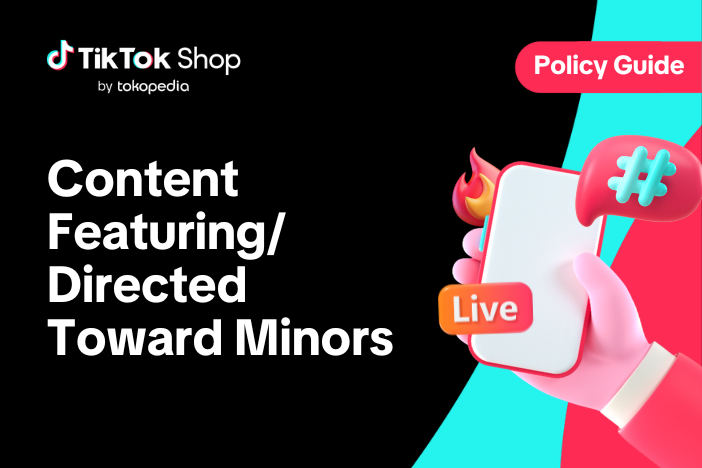 TikTok Shop
by tokopedia

Policy Guide

Content Featuring/ Directed Toward Minors

#

Live